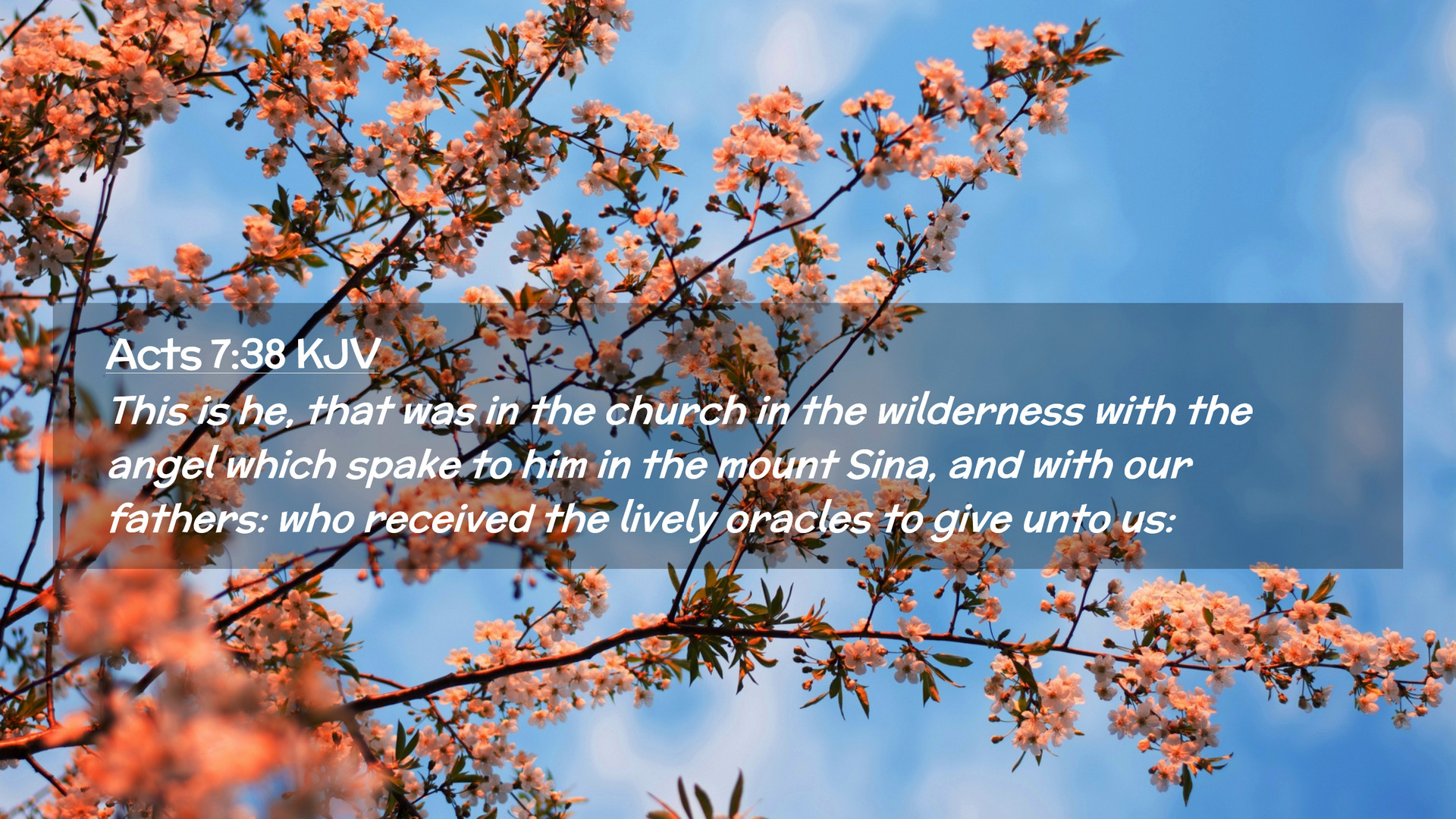 Acts 7:38 KJV

This is he, that was in the church in the wilderness with the angel which spake to him in the mount Sina, and with our fathers: who received the lively oracles to give unto us: